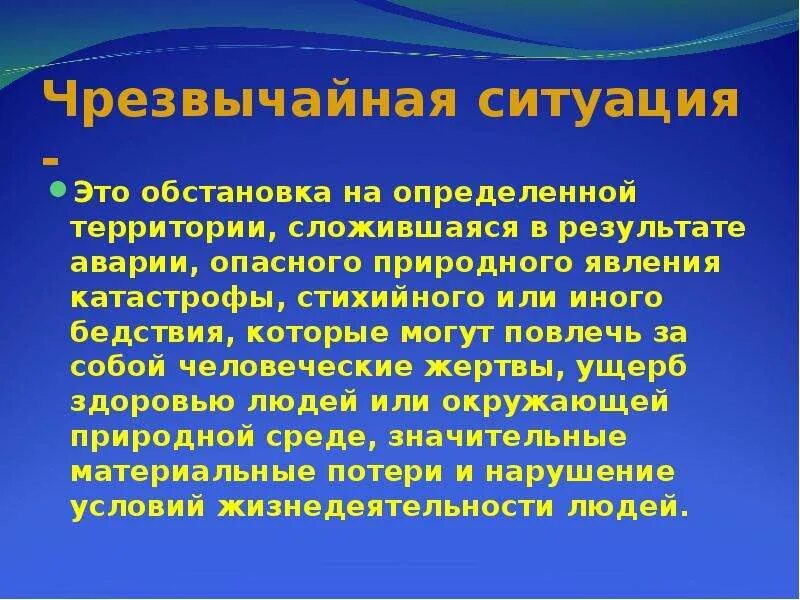 Чрезвычайная ситуация -

Это обстановка на определенной территории, сложившаяся в результате аварии, опасного природного явления катастрофы, стихийного или иного бедствия, которые могут повлечь за собой человеческие жертвы, ущерб здоровью людей или окружающей природной среде, значительные материальные потери и нарушение условий жизнедеятельности людей.